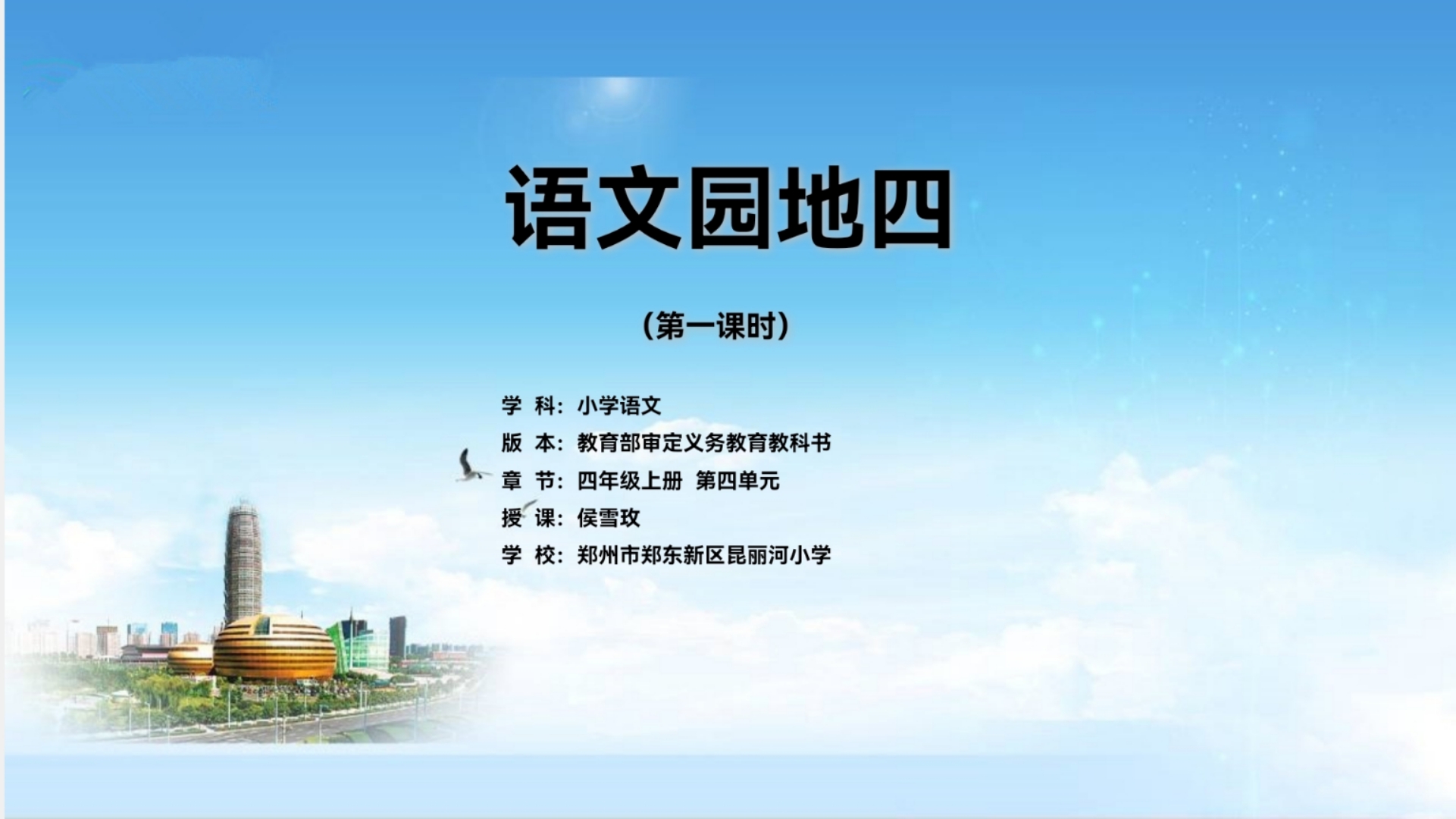 语文园地四

（第一课时）

学 科：小学语文
版 本：教育部审定义务教育教科书
章 节：四年级上册 第四单元
授 课：侯雪玫
学 校：郑州市郑东新区昆丽河小学